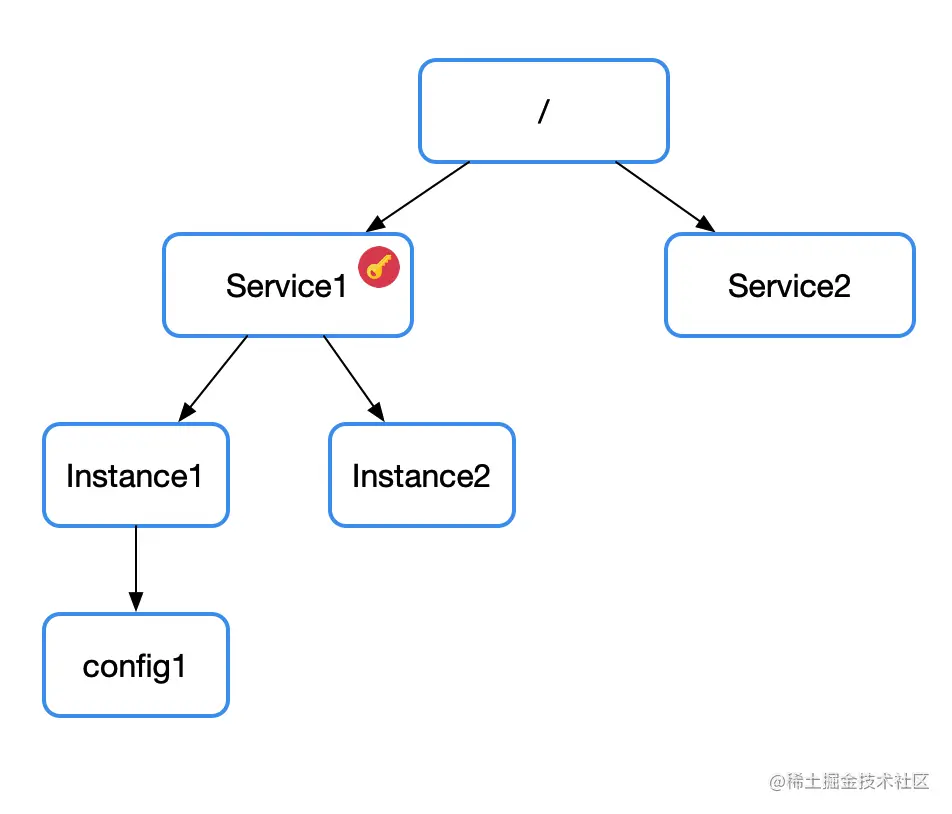 /

Service1

Service2

Instance1

Instance2

config1

@稀土掘金技术社区